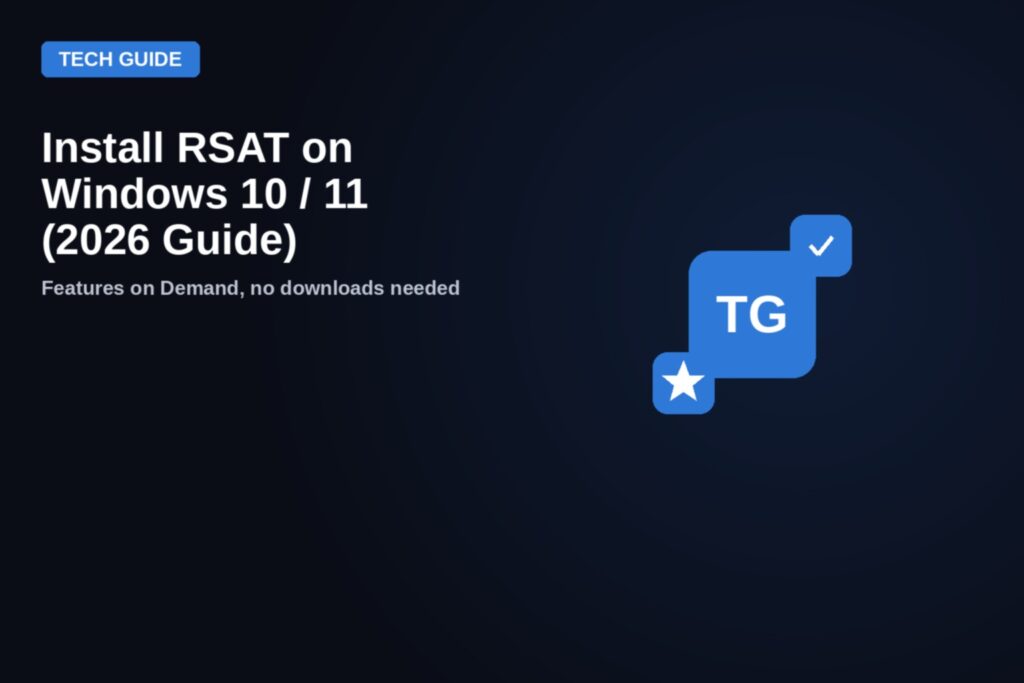 TECH GUIDE

Install RSAT on Windows 10 / 11 (2026 Guide)

Features on Demand, no downloads needed

TG